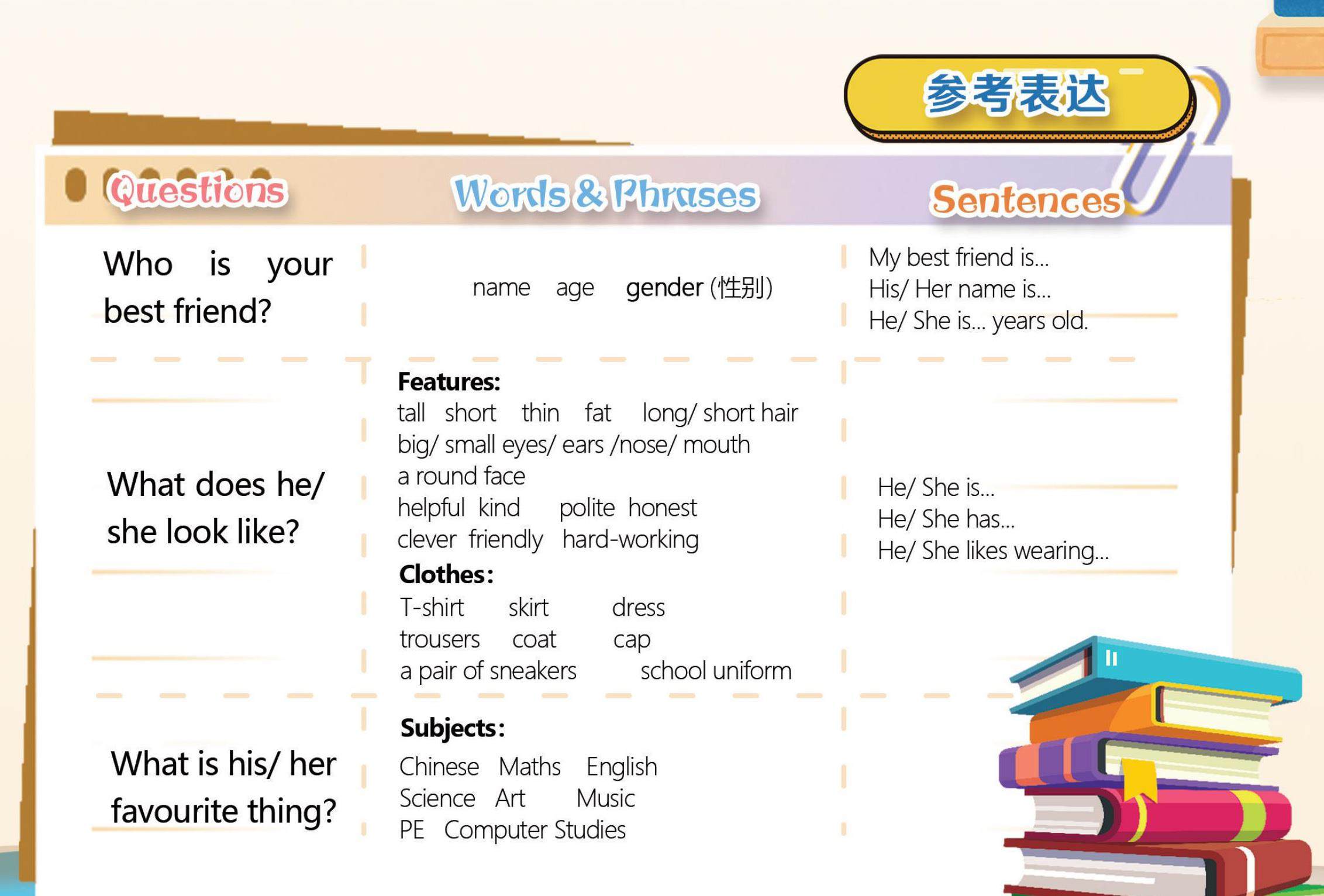 参考表达

| Questions | Words & Phrases | Sentences |
|---|---|---|
| Who is your best friend? | name age gender (性别) | My best friend is... His/ Her name is... He/ She is... years old. |
| What does he/ she look like? | **Features:** tall short thin fat long/ short hair big/ small eyes/ ears /nose/ mouth a round face helpful kind polite honest clever friendly hard-working **Clothes:** T-shirt skirt dress trousers coat cap a pair of sneakers school uniform | He/ She is... He/ She has... He/ She likes wearing... |
| What is his/ her favourite thing? | **Subjects:** Chinese Maths English Science Art Music PE Computer Studies | |